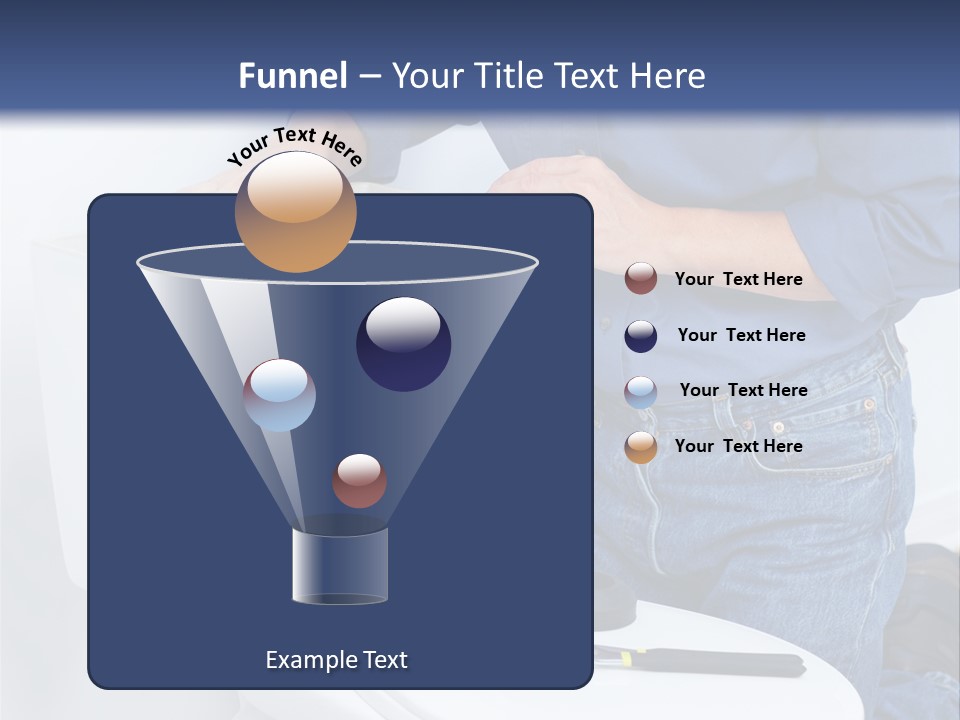 Funnel – Your Title Text Here

Your Text Here

Your Text Here

Your Text Here

Your Text Here

Your Text Here

Example Text